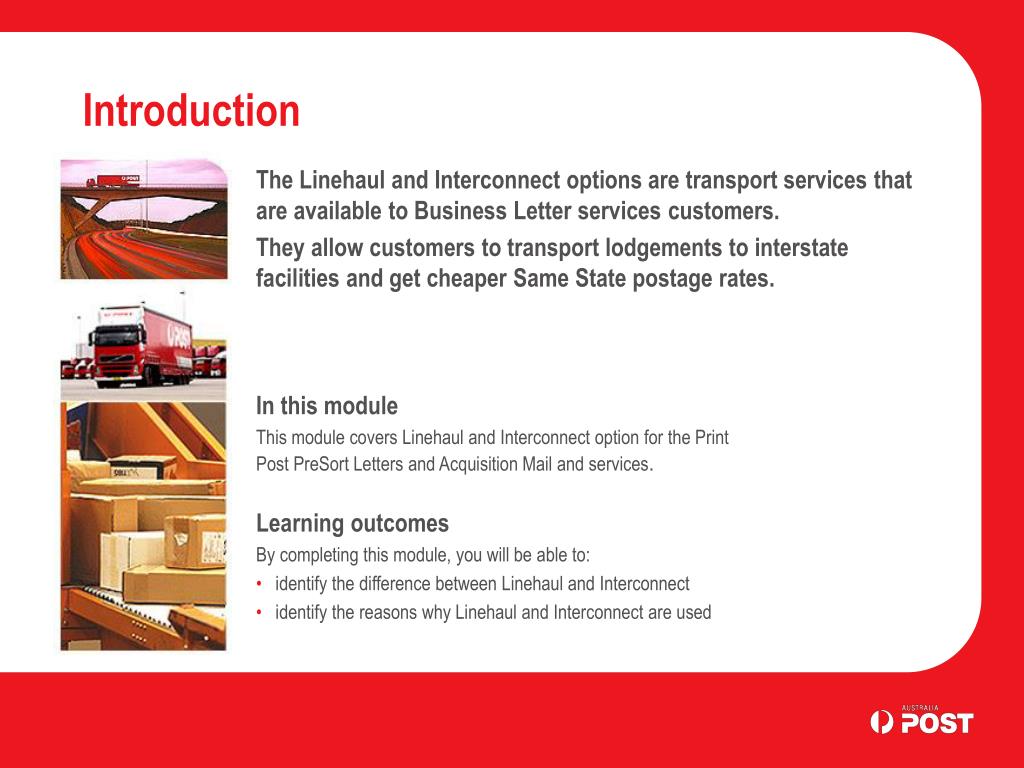 Introduction

The Linehaul and Interconnect options are transport services that are available to Business Letter services customers.

They allow customers to transport lodgements to interstate facilities and get cheaper Same State postage rates.

In this module

This module covers Linehaul and Interconnect option for the Print Post PreSort Letters and Acquisition Mail and services.

Learning outcomes

By completing this module, you will be able to:

• identify the difference between Linehaul and Interconnect
• identify the reasons why Linehaul and Interconnect are used

AUSTRALIA POST